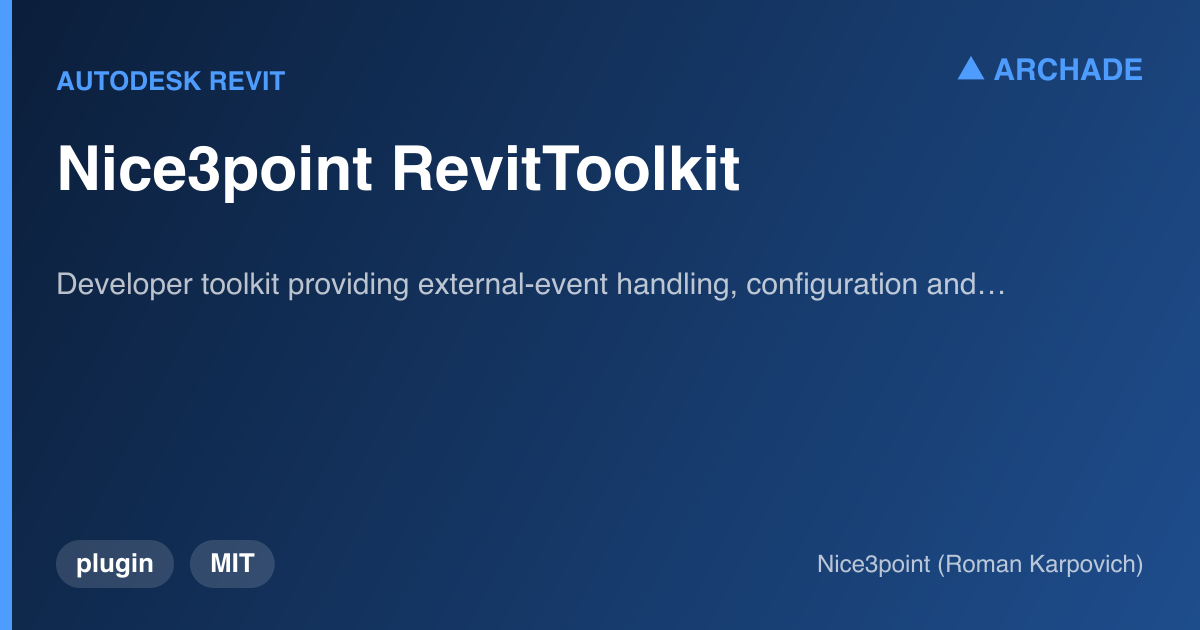 AUTODESK REVIT

▲ ARCHADE

Nice3point RevitToolkit

Developer toolkit providing external-event handling, configuration and…

plugin

MIT

Nice3point (Roman Karpovich)